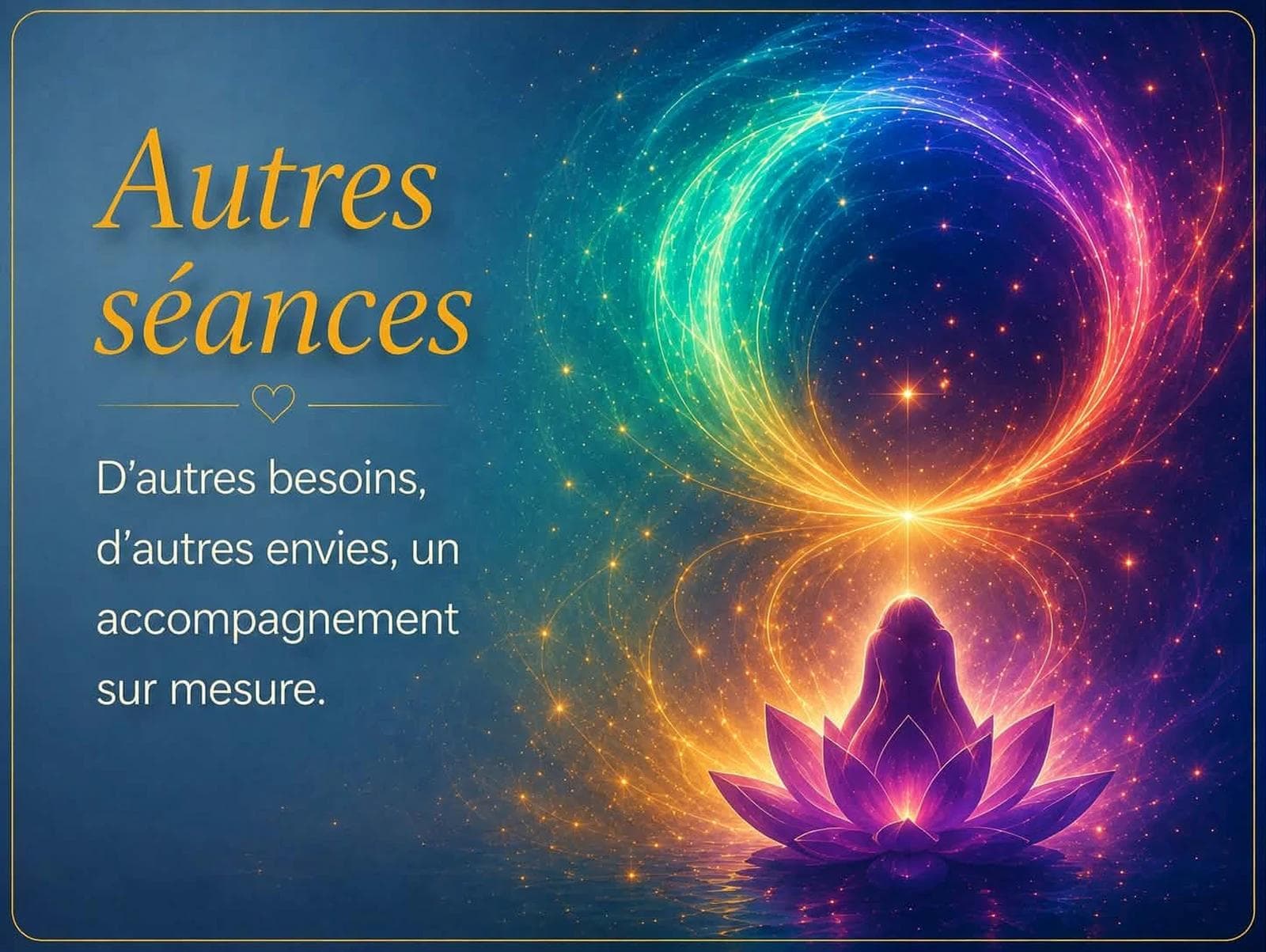 Autres séances

D’autres besoins, d’autres envies, un accompagnement sur mesure.